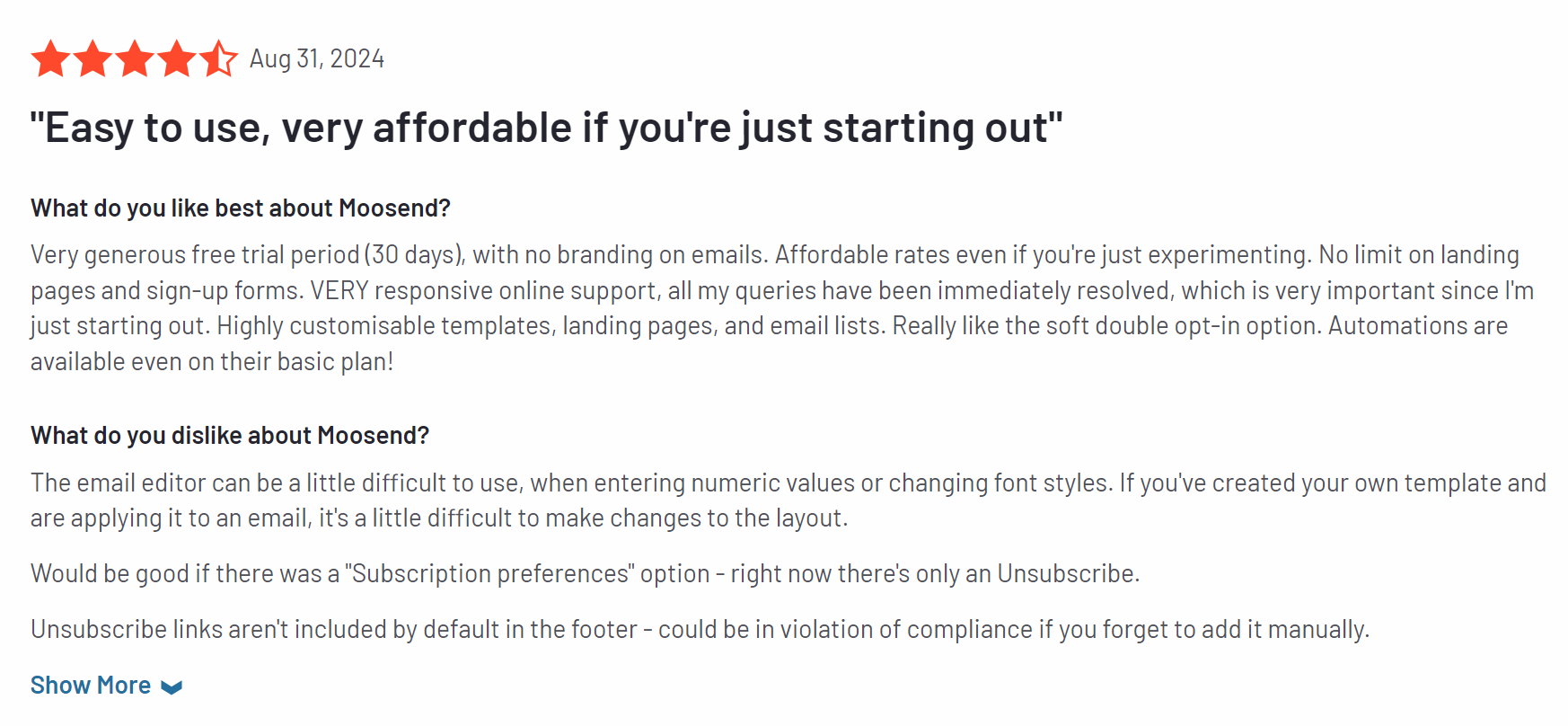 Aug 31, 2024

"Easy to use, very affordable if you're just starting out"

What do you like best about Moosend?

Very generous free trial period (30 days), with no branding on emails. Affordable rates even if you're just experimenting. No limit on landing pages and sign-up forms. VERY responsive online support, all my queries have been immediately resolved, which is very important since I'm just starting out. Highly customisable templates, landing pages, and email lists. Really like the soft double opt-in option. Automations are available even on their basic plan!

What do you dislike about Moosend?

The email editor can be a little difficult to use, when entering numeric values or changing font styles. If you've created your own template and are applying it to an email, it's a little difficult to make changes to the layout.

Would be good if there was a "Subscription preferences" option - right now there's only an Unsubscribe.

Unsubscribe links aren't included by default in the footer - could be in violation of compliance if you forget to add it manually.

Show More